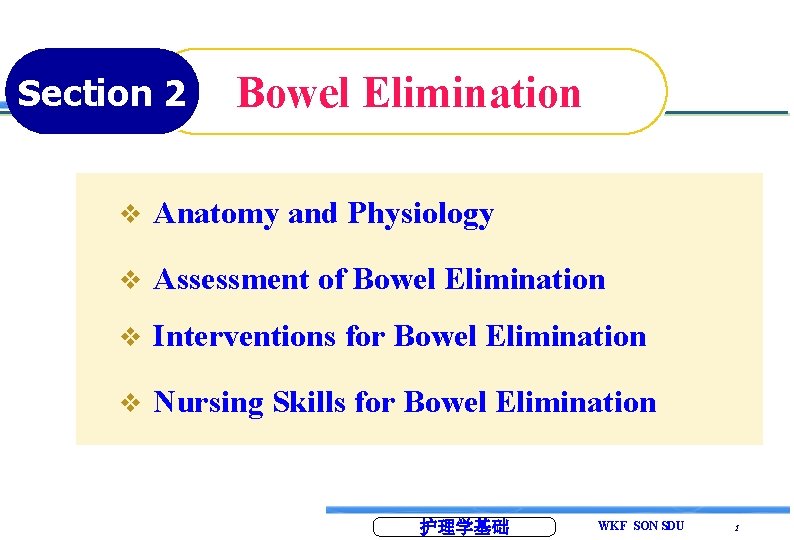 Section 2 Bowel Elimination

❖ Anatomy and Physiology

❖ Assessment of Bowel Elimination

❖ Interventions for Bowel Elimination

❖ Nursing Skills for Bowel Elimination

护理学基础

WKF SON SDU

1